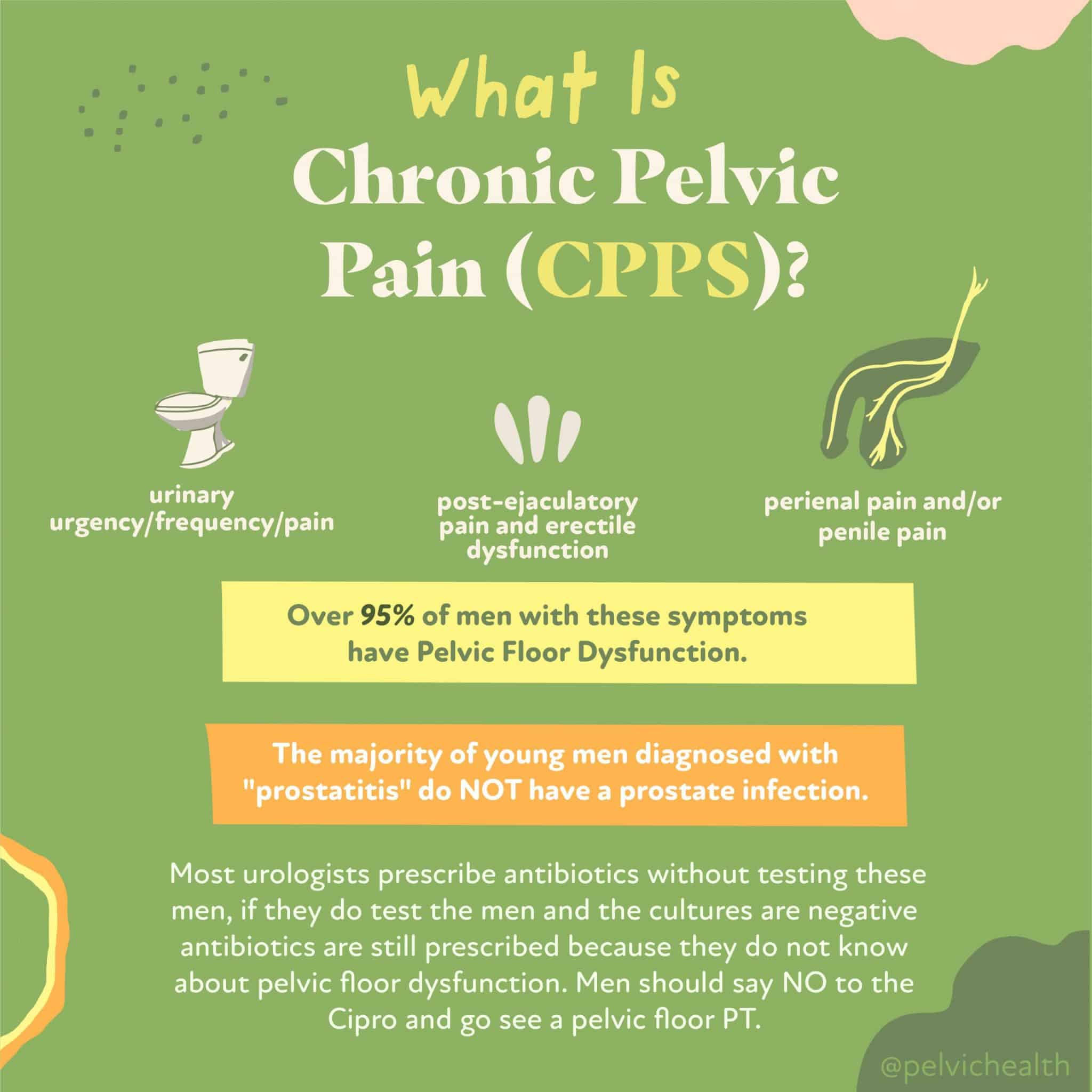 What Is
Chronic Pelvic Pain (CPPS)?

urinary urgency/frequency/pain

post-ejaculatory pain and erectile dysfunction

perienal pain and/or penile pain

Over 95% of men with these symptoms have Pelvic Floor Dysfunction.

The majority of young men diagnosed with "prostatitis" do NOT have a prostate infection.

Most urologists prescribe antibiotics without testing these men, if they do test the men and the cultures are negative antibiotics are still prescribed because they do not know about pelvic floor dysfunction. Men should say NO to the Cipro and go see a pelvic floor PT.

@pelvichealth